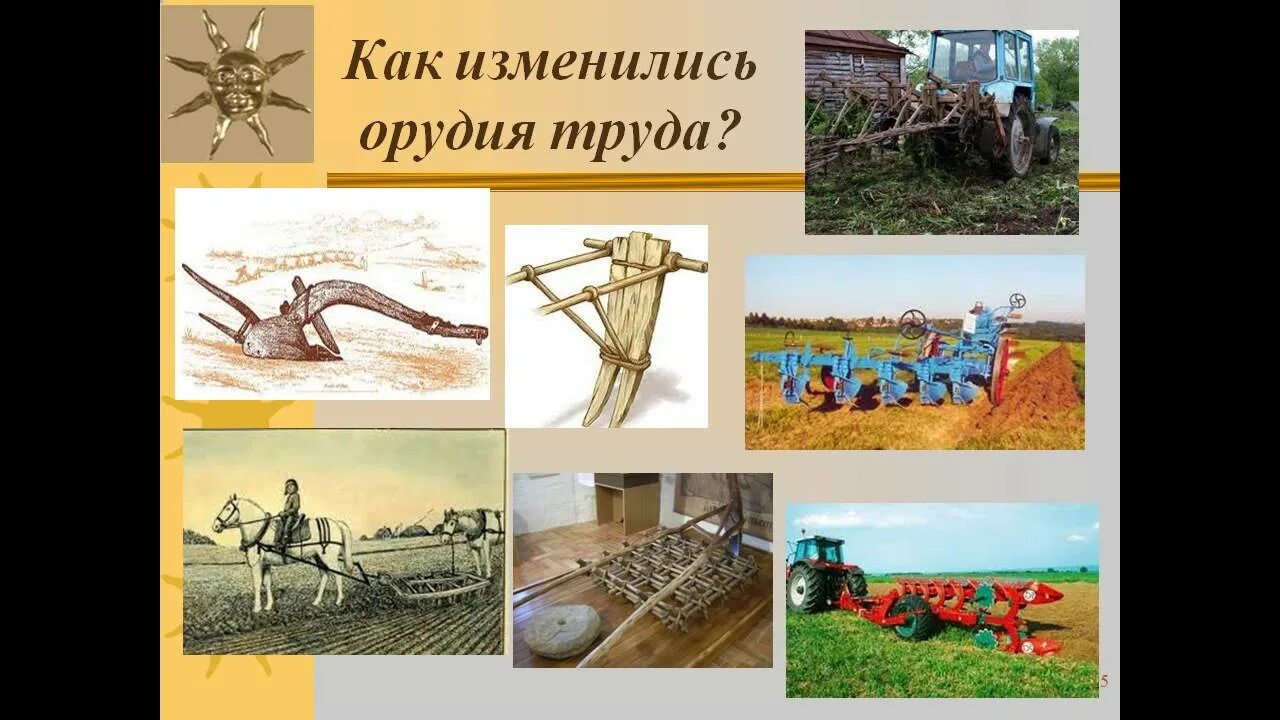 Как изменились орудия труда?

5